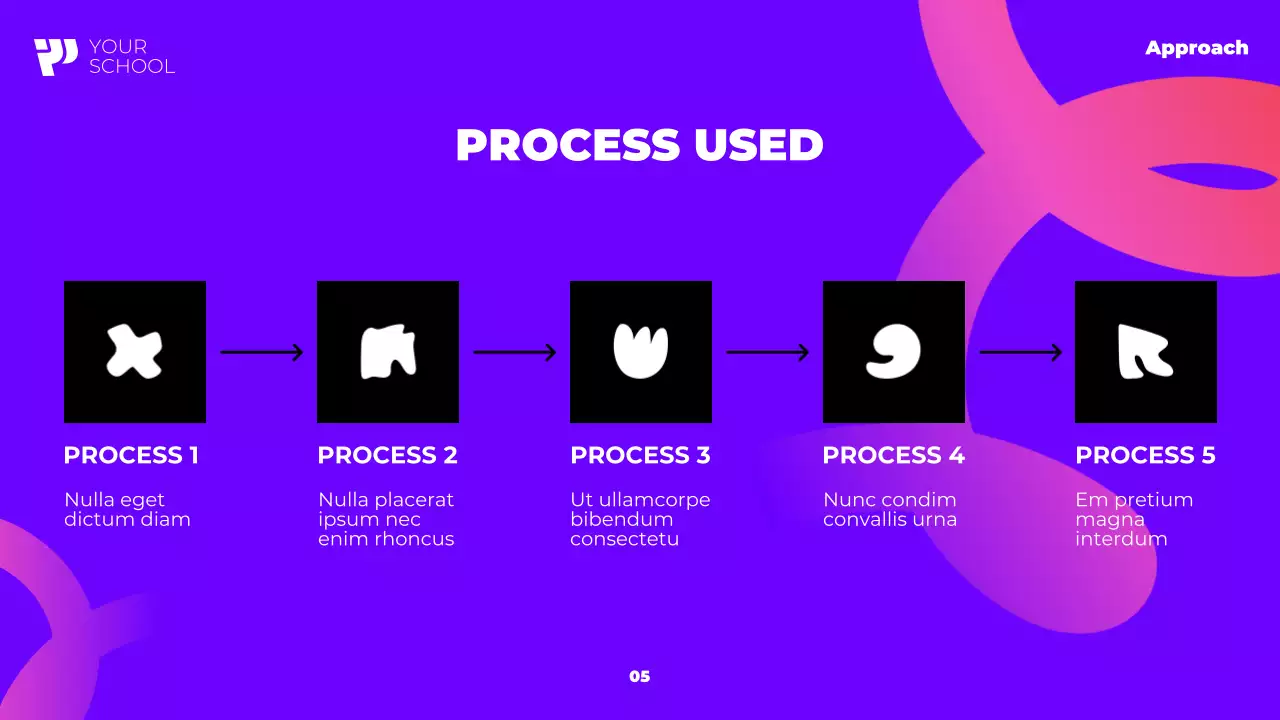 YOUR SCHOOL

Approach

PROCESS USED

PROCESS 1

Nulla eget dictum diam

PROCESS 2

Nulla placerat ipsum nec enim rhoncus

PROCESS 3

Ut ullamcorpe bibendum consectetu

PROCESS 4

Nunc condim convallis urna

PROCESS 5

Em pretium magna interdum

05